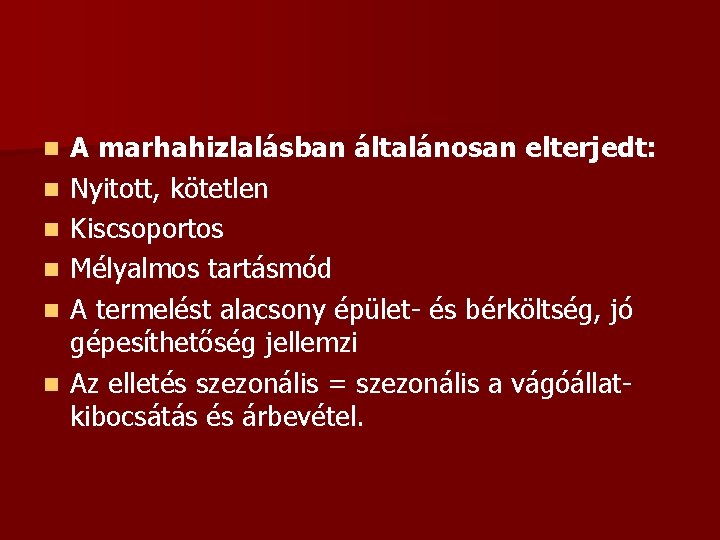 A marhahizlalásban általánosan elterjedt:
Nyitott, kötetlen
Kiscsoportos
Mélyalmos tartásmód
A termelést alacsony épület- és bérköltség, jó gépesíthetőség jellemzi
Az elletés szezonális = szezonális a vágóállat-kibocsátás és árbevétel.